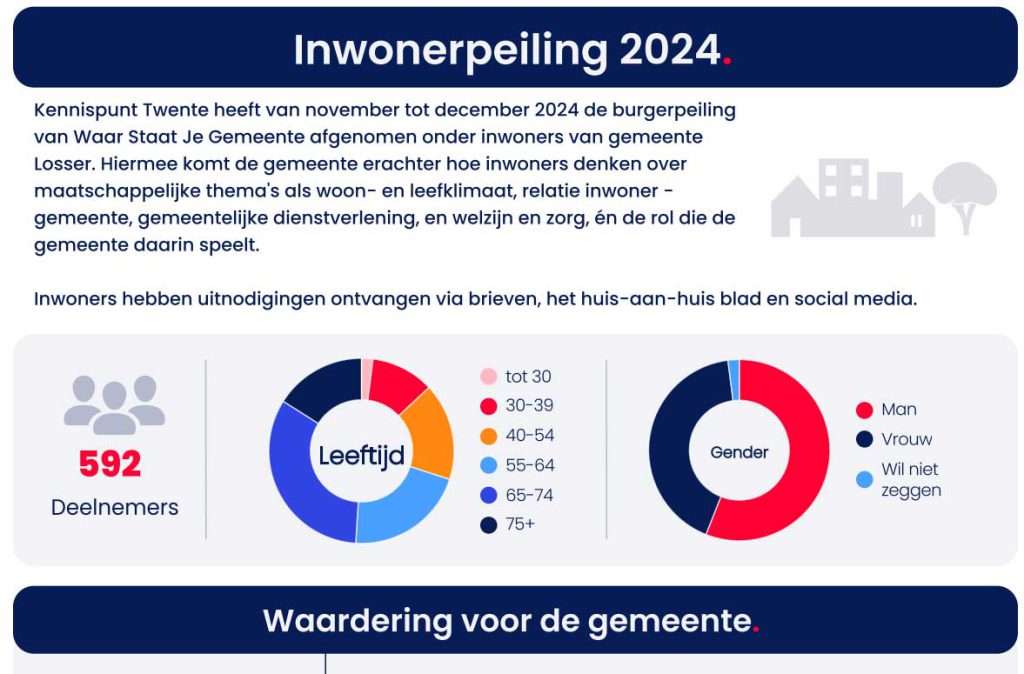 Inwonerpeiling 2024.

Kennispunt Twente heeft van november tot december 2024 de burgerpeiling van Waar Staat Je Gemeente afgenomen onder inwoners van gemeente Losser. Hiermee komt de gemeente erachter hoe inwoners denken over maatschappelijke thema's als woon- en leefklimaat, relatie inwoner - gemeente, gemeentelijke dienstverlening, en welzijn en zorg, én de rol die de gemeente daarin speelt.

Inwoners hebben uitnodigingen ontvangen via brieven, het huis-aan-huis blad en social media.

592
Deelnemers

Leeftijd

tot 30
30-39
40-54
55-64
65-74
75+

Gender

Man
Vrouw
Wil niet zeggen

Waardering voor de gemeente.